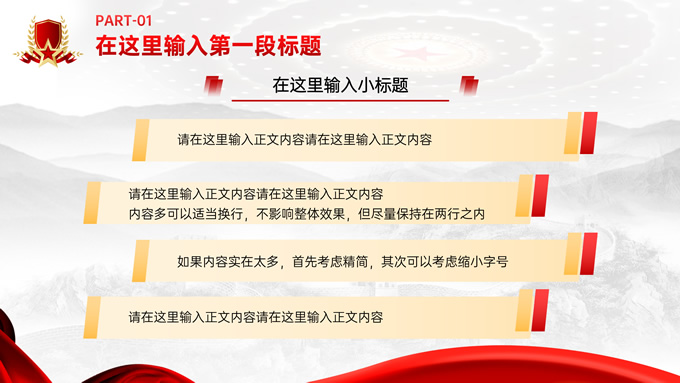 PART-01
在这里输入第一段标题

在这里输入小标题

请在这里输入正文内容请在这里输入正文内容

请在这里输入正文内容请在这里输入正文内容
内容多可以适当换行，不影响整体效果，但尽量保持在两行之内

如果内容实在太多，首先考虑精简，其次可以考虑缩小字号

请在这里输入正文内容请在这里输入正文内容